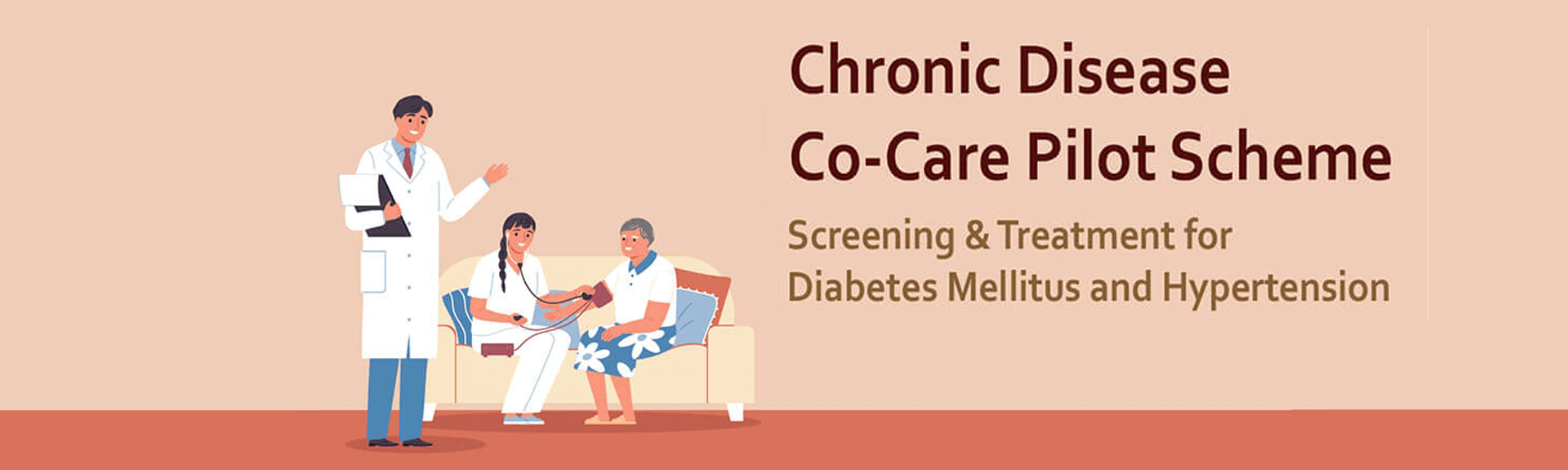 Chronic Disease
Co-Care Pilot Scheme

Screening & Treatment for
Diabetes Mellitus and Hypertension